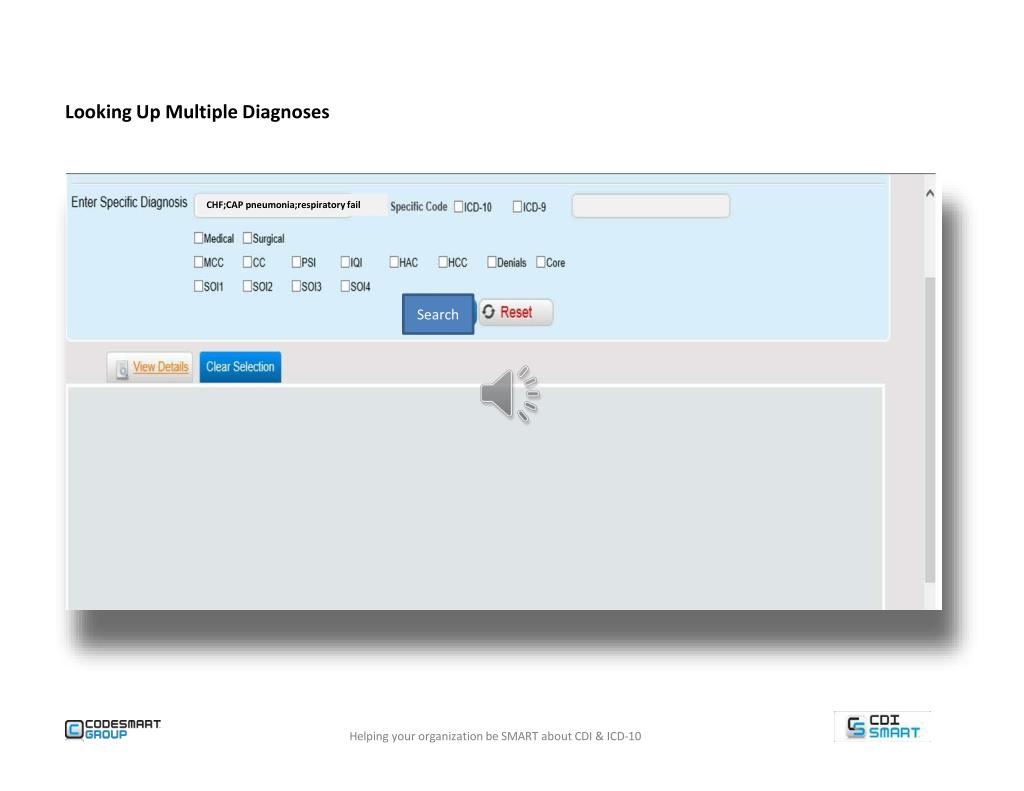 Looking Up Multiple Diagnoses

Enter Specific Diagnosis CHF;CAP pneumonia;respiratory fail Specific Code ☐ICD-10 ☐ICD-9

☐Medical ☐Surgical
☐MCC ☐CC ☐PSI ☐IQI ☐HAC ☐HCC ☐Denials ☐Core
☐SOI1 ☐SOI2 ☐SOI3 ☐SOI4

Search Reset

View Details Clear Selection

CODESMART GROUP

Helping your organization be SMART about CDI & ICD-10

CDI SMART